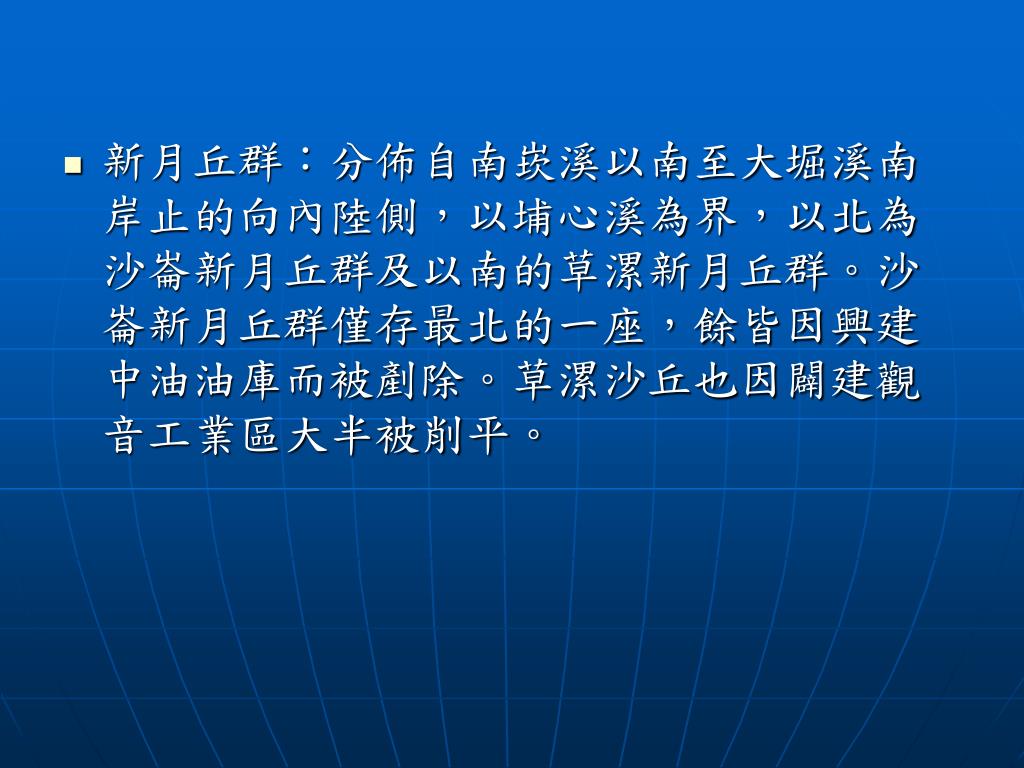 新月丘群：分佈自南崁溪以南至大堀溪南岸止的向內陸側，以埔心溪為界，以北為沙崙新月丘群及以南的草漯新月丘群。沙崙新月丘群僅存最北的一座，餘皆因興建中油油庫而被剷除。草漯沙丘也因闢建觀音工業區大半被削平。